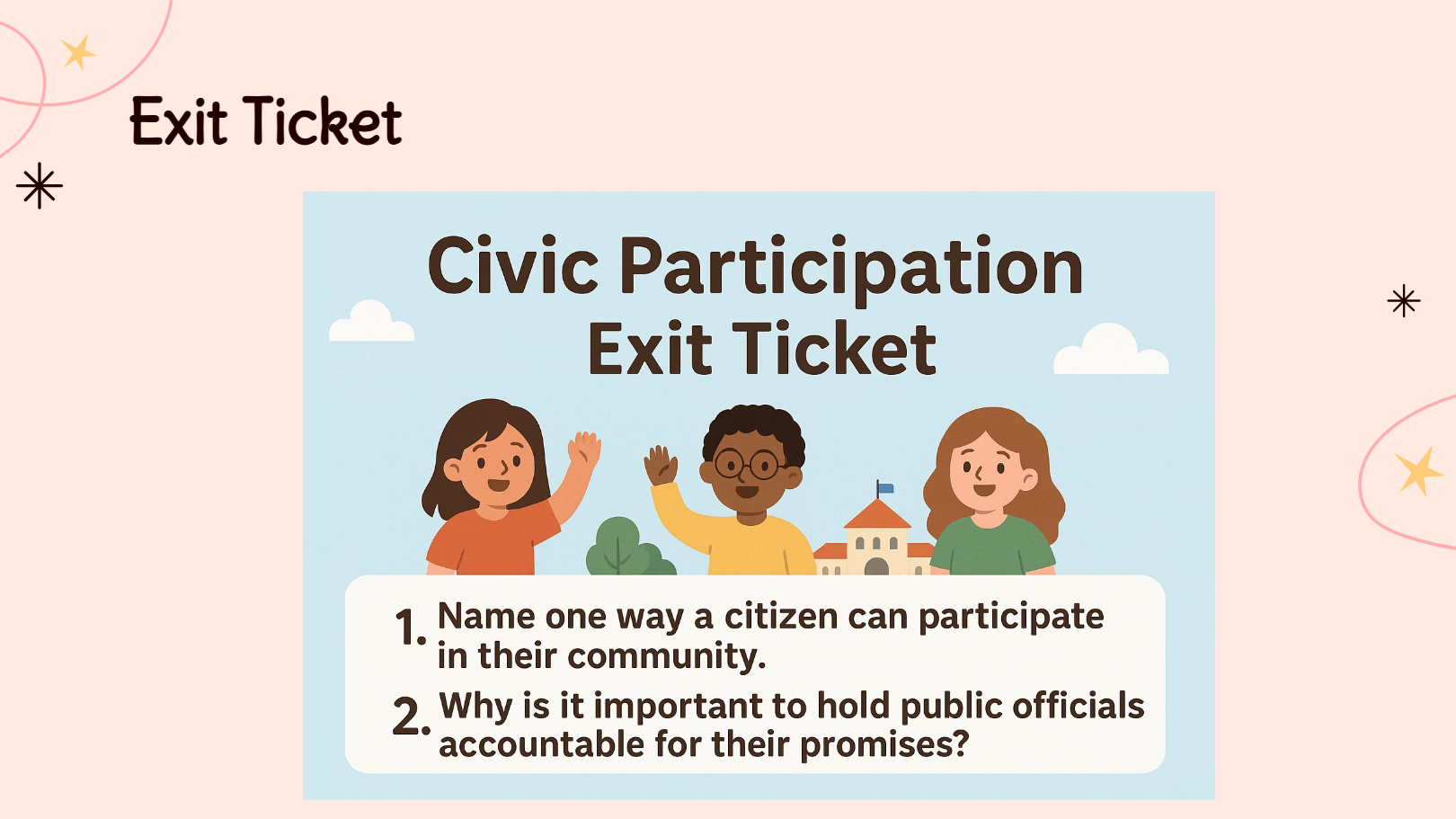 Exit Ticket

Civic Participation
Exit Ticket

1. Name one way a citizen can participate in their community.

2. Why is it important to hold public officials accountable for their promises?